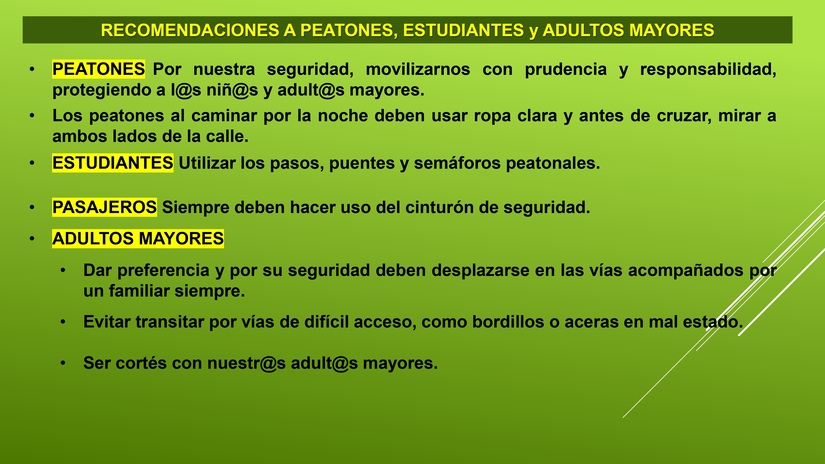 RECOMENDACIONES A PEATONES, ESTUDIANTES y ADULTOS MAYORES

• PEATONES Por nuestra seguridad, movilizarnos con prudencia y responsabilidad, protegiendo a l@s niñ@s y adult@s mayores.

• Los peatones al caminar por la noche deben usar ropa clara y antes de cruzar, mirar a ambos lados de la calle.

• ESTUDIANTES Utilizar los pasos, puentes y semáforos peatonales.

• PASAJEROS Siempre deben hacer uso del cinturón de seguridad.

• ADULTOS MAYORES

• Dar preferencia y por su seguridad deben desplazarse en las vías acompañados por un familiar siempre.

• Evitar transitar por vías de difícil acceso, como bordillos o aceras en mal estado.

• Ser cortés con nuestr@s adult@s mayores.